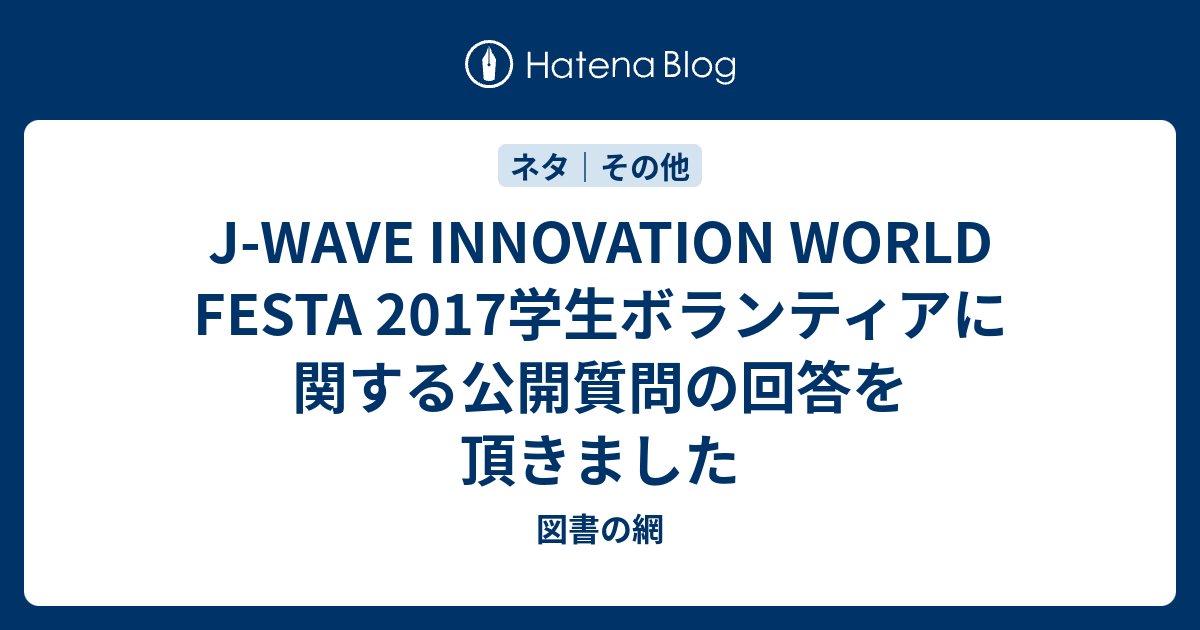 Hatena Blog

ネタ｜その他

J-WAVE INNOVATION WORLD FESTA 2017学生ボランティアに関する公開質問の回答を頂きました

図書の網